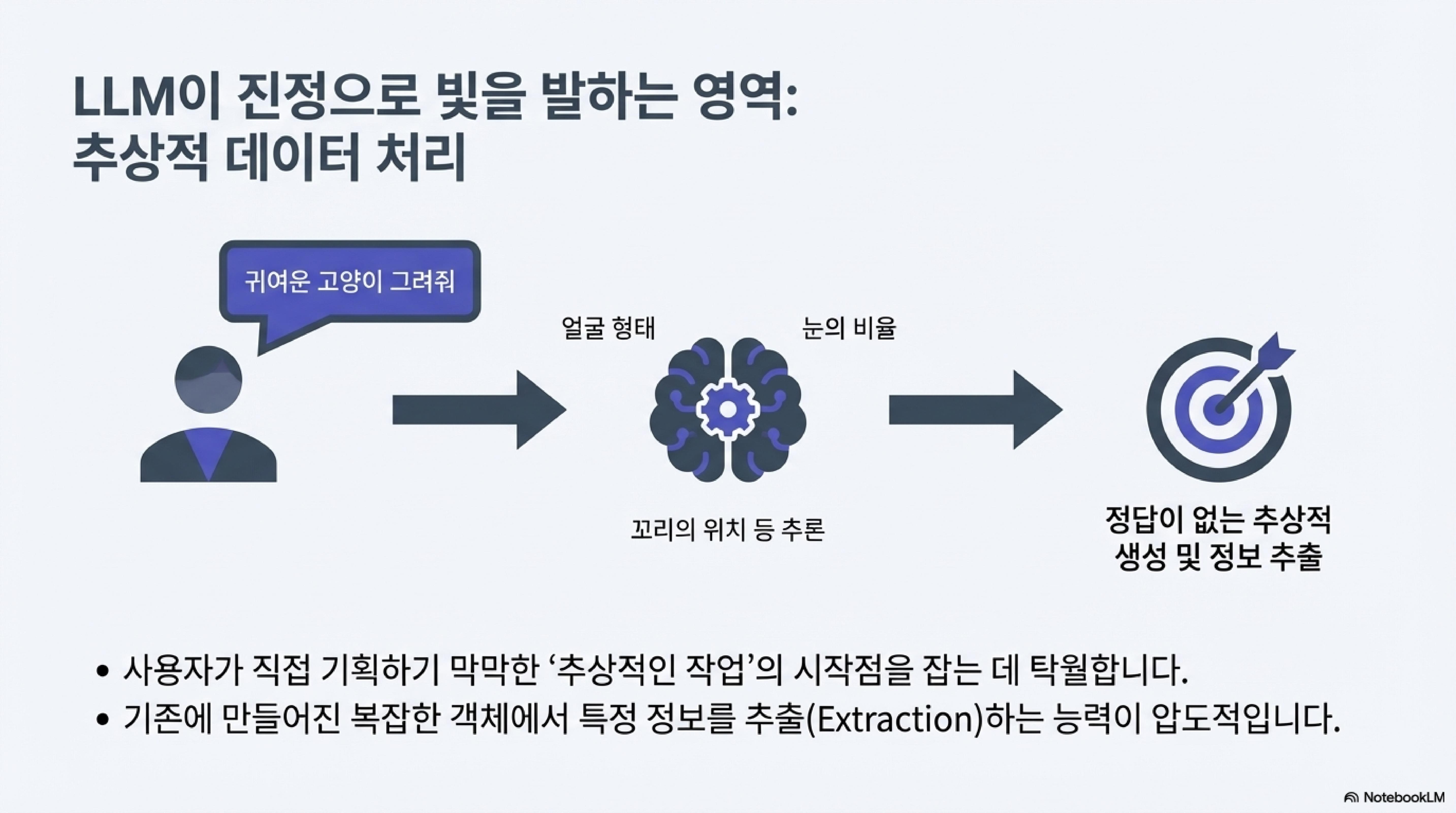 LLM이 진정으로 빛을 발하는 영역:
추상적 데이터 처리

귀여운 고양이 그려줘

얼굴 형태

눈의 비율

꼬리의 위치 등 추론

정답이 없는 추상적
생성 및 정보 추출

• 사용자가 직접 기획하기 막막한 ‘추상적인 작업’의 시작점을 잡는 데 탁월합니다.
• 기존에 만들어진 복잡한 객체에서 특정 정보를 추출(Extraction)하는 능력이 압도적입니다.

NotebookLM